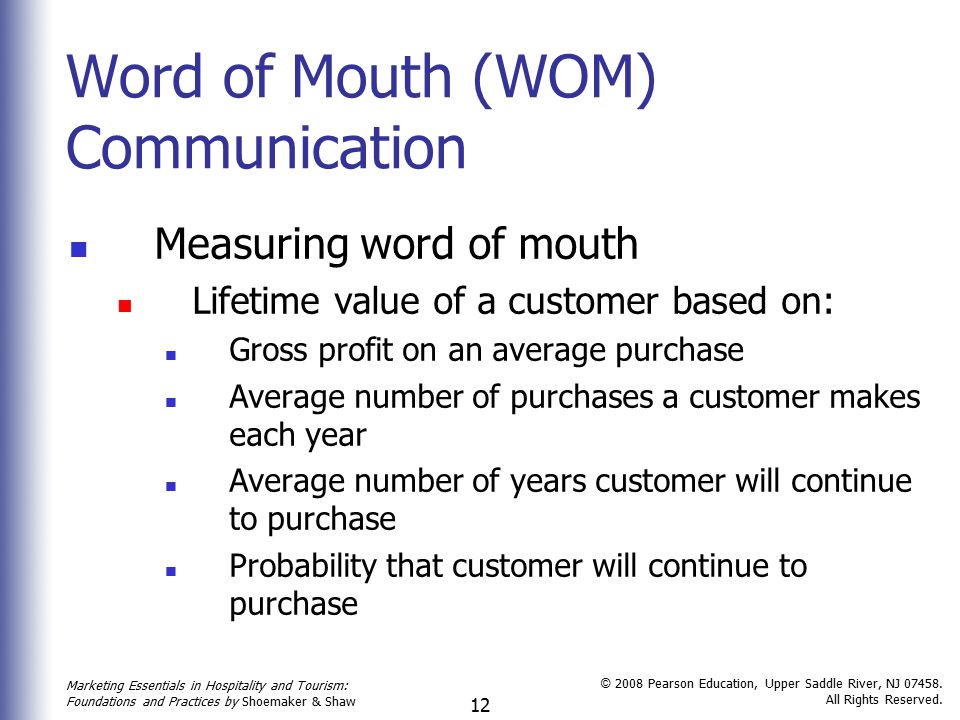 Word of Mouth (WOM) Communication

Measuring word of mouth

Lifetime value of a customer based on:

Gross profit on an average purchase

Average number of purchases a customer makes each year

Average number of years customer will continue to purchase

Probability that customer will continue to purchase

Marketing Essentials in Hospitality and Tourism: Foundations and Practices by Shoemaker & Shaw

12

© 2008 Pearson Education, Upper Saddle River, NJ 07458. All Rights Reserved.